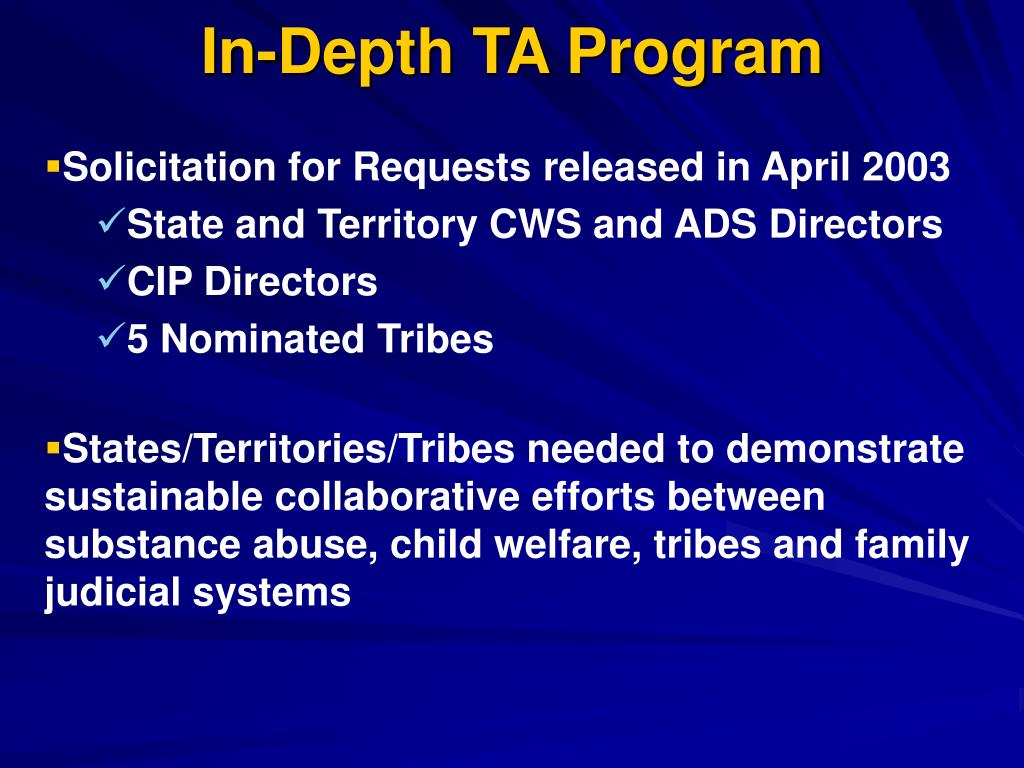 In-Depth TA Program

▪Solicitation for Requests released in April 2003
✓State and Territory CWS and ADS Directors
✓CIP Directors
✓5 Nominated Tribes

▪States/Territories/Tribes needed to demonstrate sustainable collaborative efforts between substance abuse, child welfare, tribes and family judicial systems